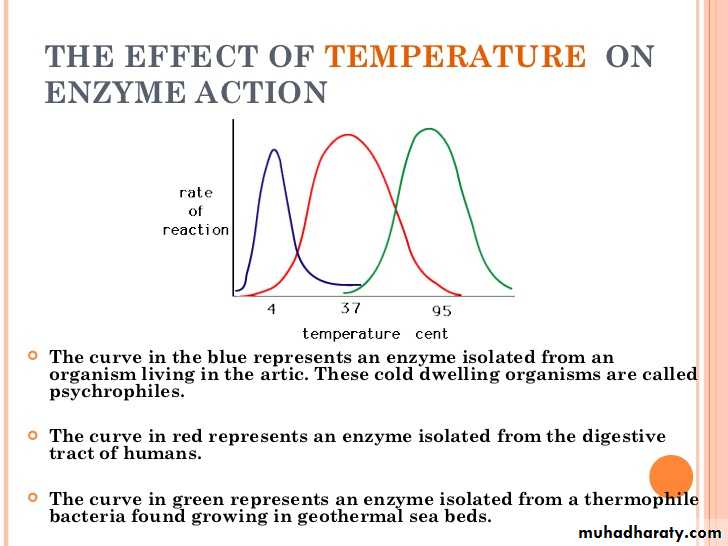 THE EFFECT OF TEMPERATURE ON ENZYME ACTION

rate
of
reaction

4
37
95

temperature cent

The curve in the blue represents an enzyme isolated from an organism living in the artic. These cold dwelling organisms are called psychrophiles.

The curve in red represents an enzyme isolated from the digestive tract of humans.

The curve in green represents an enzyme isolated from a thermophile bacteria found growing in geothermal sea beds.

muhadharaty.com